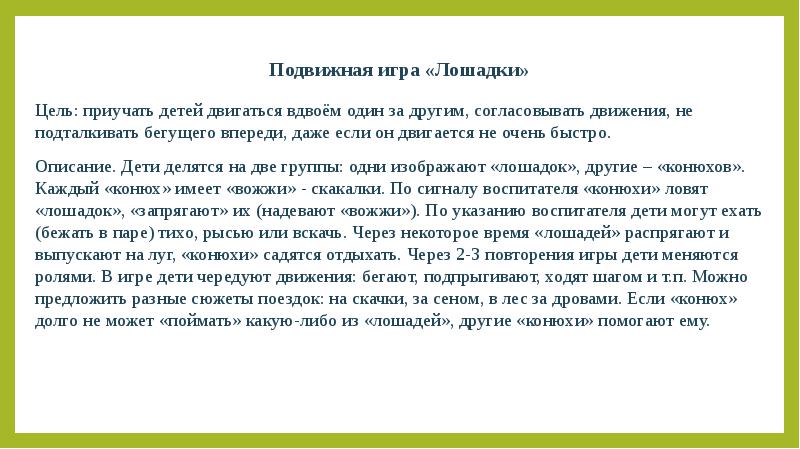 Подвижная игра «Лошадки»

Цель: приучать детей двигаться вдвоём один за другим, согласовывать движения, не подталкивать бегущего впереди, даже если он двигается не очень быстро.

Описание. Дети делятся на две группы: одни изображают «лошадок», другие – «конюхов». Каждый «конюх» имеет «вожжи» - скакалки. По сигналу воспитателя «конюхи» ловят «лошадок», «запрягают» их (надевают «вожжи»). По указанию воспитателя дети могут ехать (бежать в паре) тихо, рысью или вскачь. Через некоторое время «лошадей» распрягают и выпускают на луг, «конюхи» садятся отдыхать. Через 2-3 повторения игры дети меняются ролями. В игре дети чередуют движения: бегают, подпрыгивают, ходят шагом и т.п. Можно предложить разные сюжеты поездок: на скачки, за сеном, в лес за дровами. Если «конюх» долго не может «поймать» какую-либо из «лошадей», другие «конюхи» помогают ему.